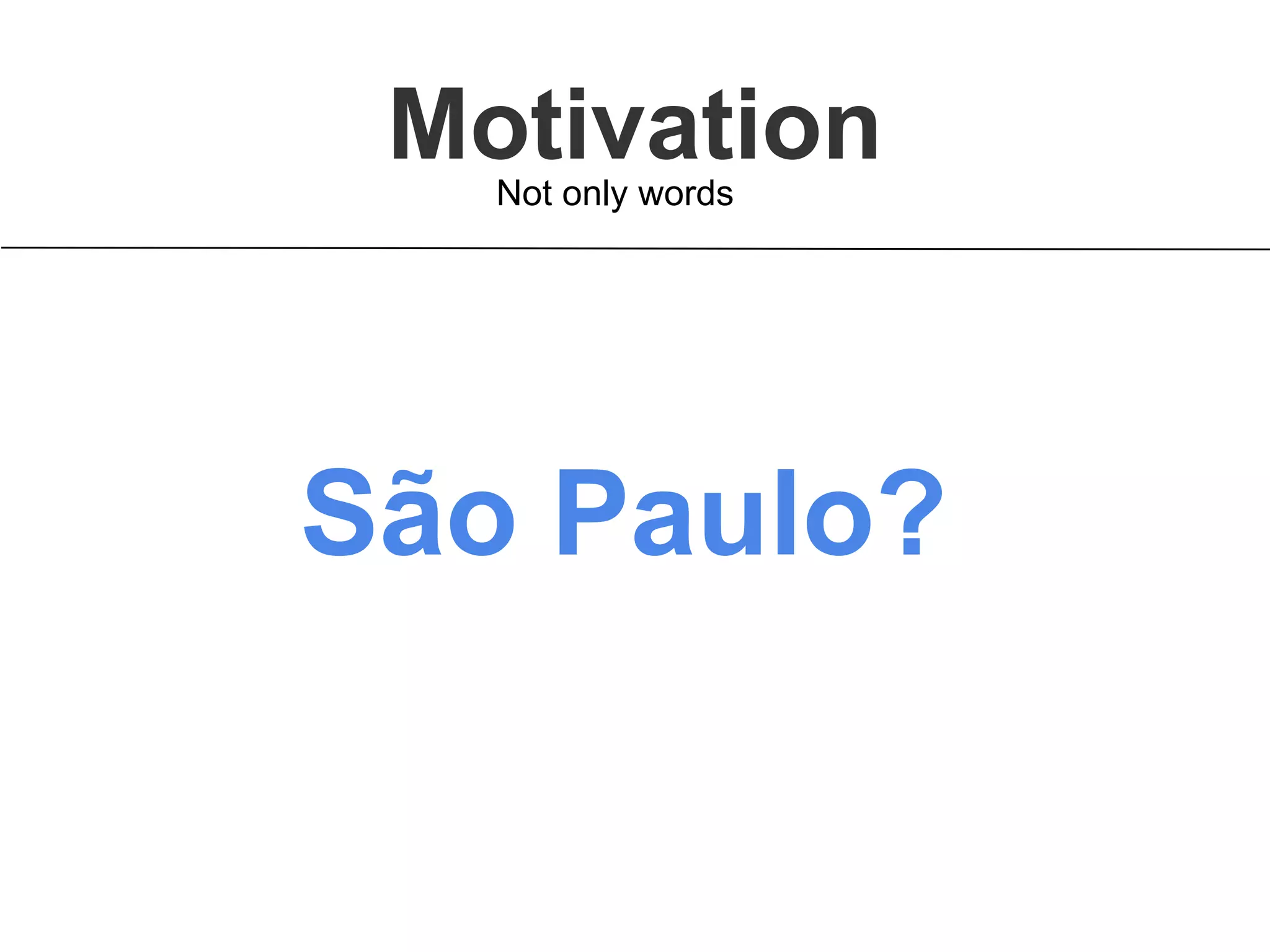 Motivation
Not only words

São Paulo?